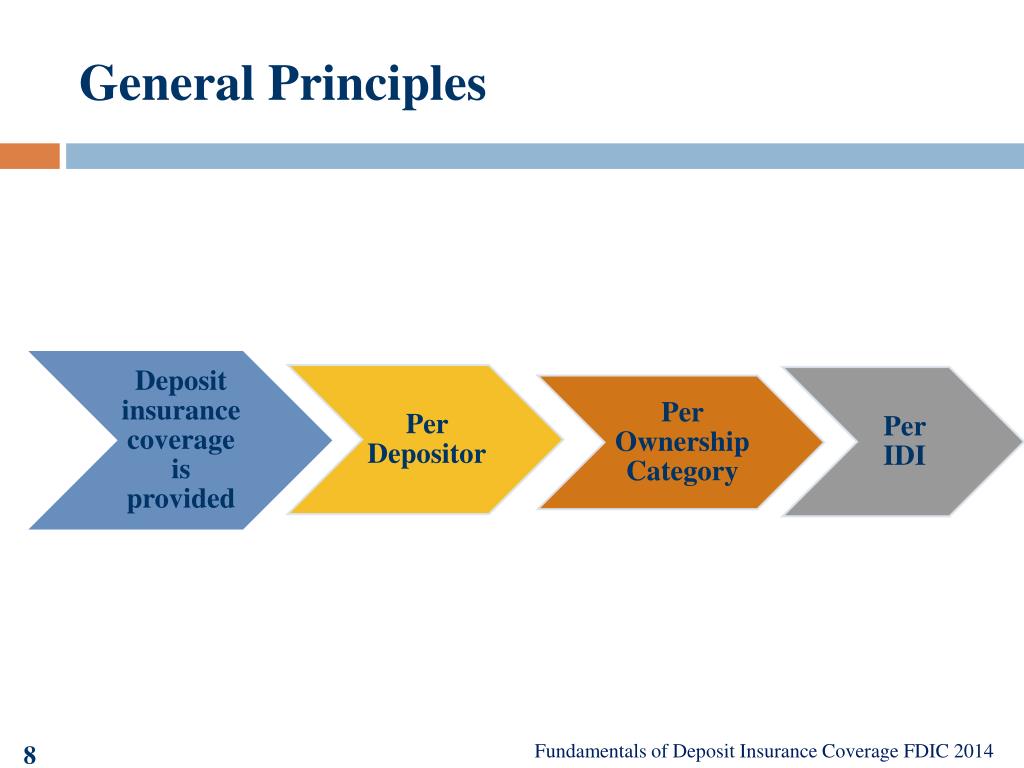 General Principles

Deposit insurance coverage is provided

Per Depositor

Per Ownership Category

Per IDI

8

Fundamentals of Deposit Insurance Coverage FDIC 2014